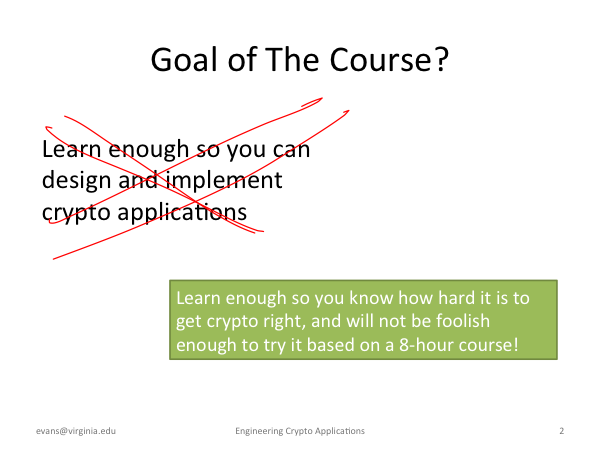 Goal of The Course?

Learn enough so you can design and implement crypto applications

Learn enough so you know how hard it is to get crypto right, and will not be foolish enough to try it based on a 8-hour course!

evans@virginia.edu

Engineering Crypto Applications

2